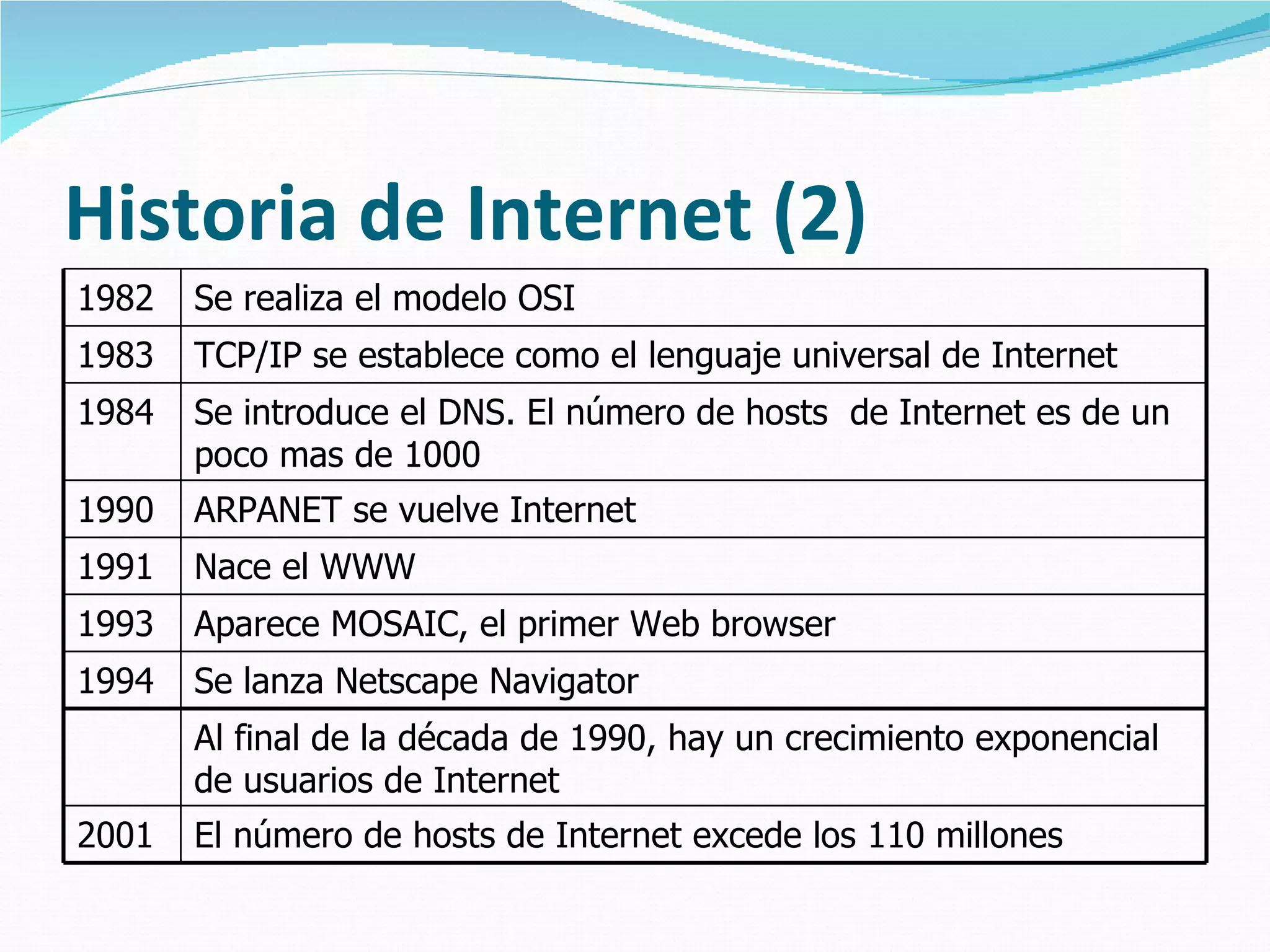 Historia de Internet (2)

| | |
|---|---|
| 1982 | Se realiza el modelo OSI |
| 1983 | TCP/IP se establece como el lenguaje universal de Internet |
| 1984 | Se introduce el DNS. El número de hosts de Internet es de un poco mas de 1000 |
| 1990 | ARPANET se vuelve Internet |
| 1991 | Nace el WWW |
| 1993 | Aparece MOSAIC, el primer Web browser |
| 1994 | Se lanza Netscape Navigator |
| | Al final de la década de 1990, hay un crecimiento exponencial de usuarios de Internet |
| 2001 | El número de hosts de Internet excede los 110 millones |